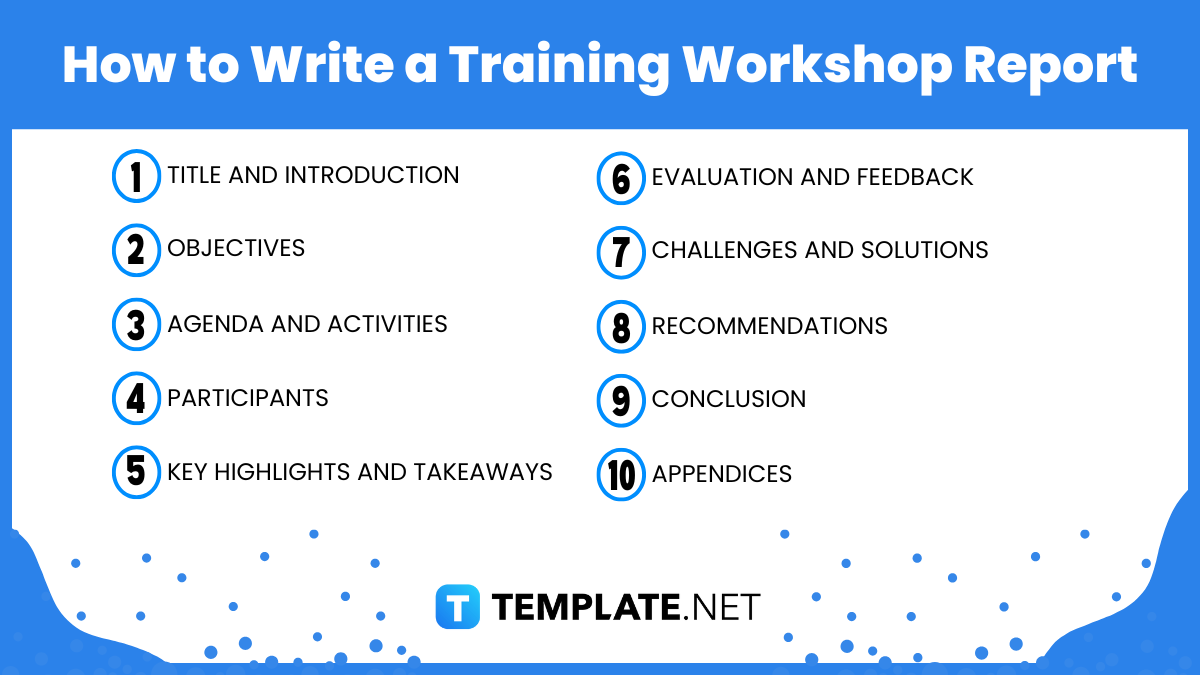 How to Write a Training Workshop Report

1 TITLE AND INTRODUCTION

2 OBJECTIVES

3 AGENDA AND ACTIVITIES

4 PARTICIPANTS

5 KEY HIGHLIGHTS AND TAKEAWAYS

6 EVALUATION AND FEEDBACK

7 CHALLENGES AND SOLUTIONS

8 RECOMMENDATIONS

9 CONCLUSION

10 APPENDICES

T TEMPLATE.NET